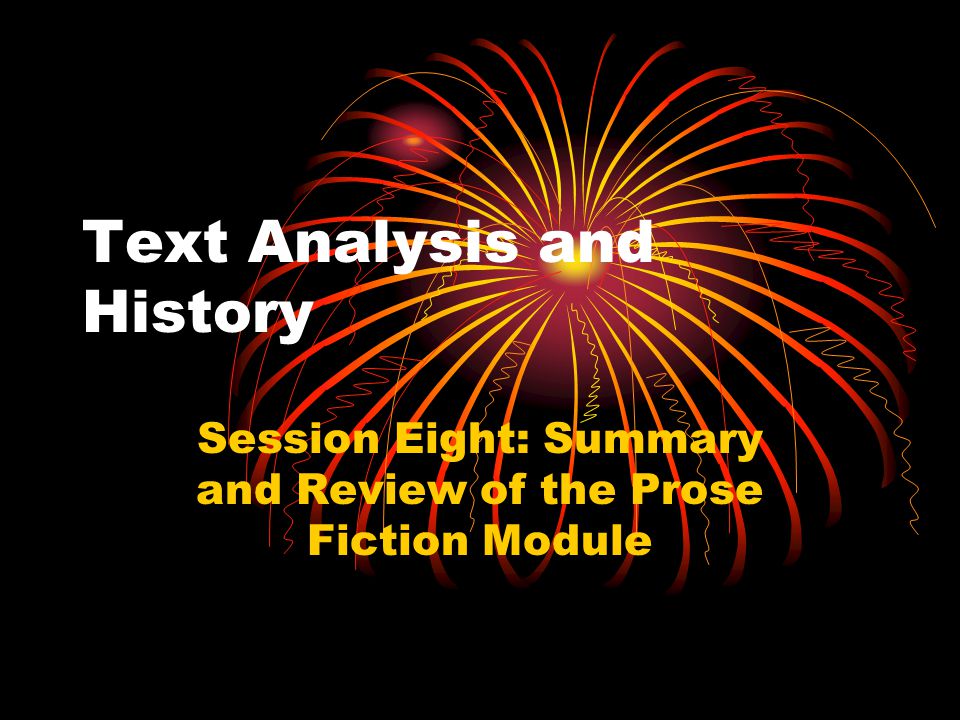 Text Analysis and History

Session Eight: Summary and Review of the Prose Fiction Module